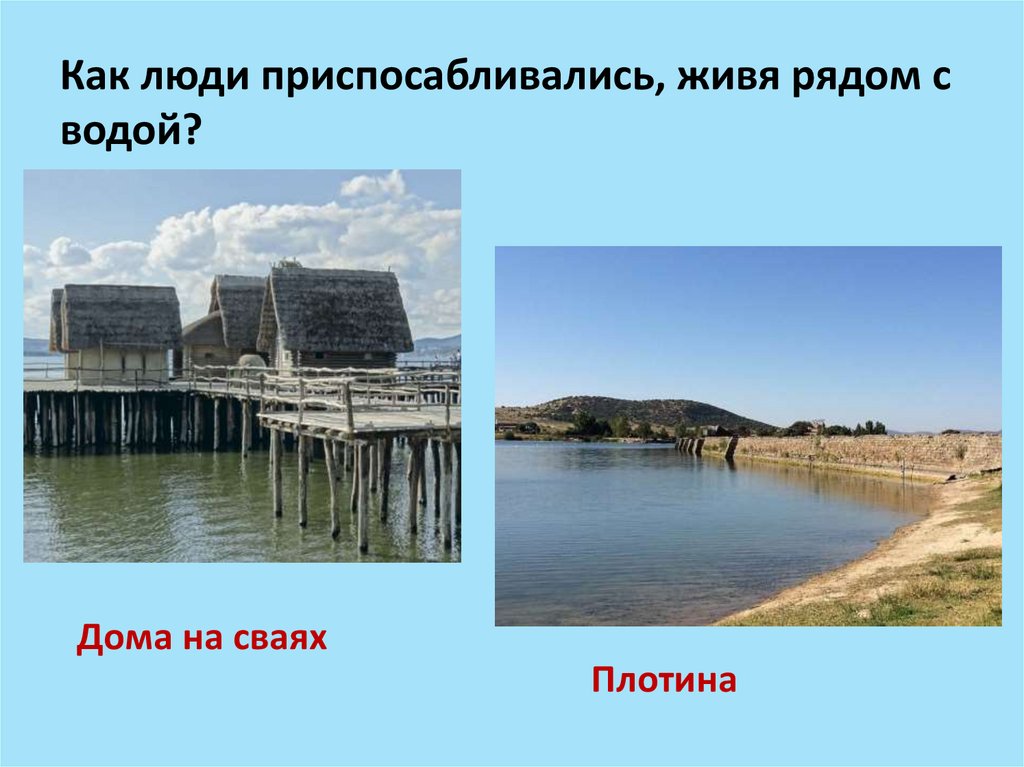 Как люди приспосабливались, живя рядом с водой?

Дома на сваях

Плотина